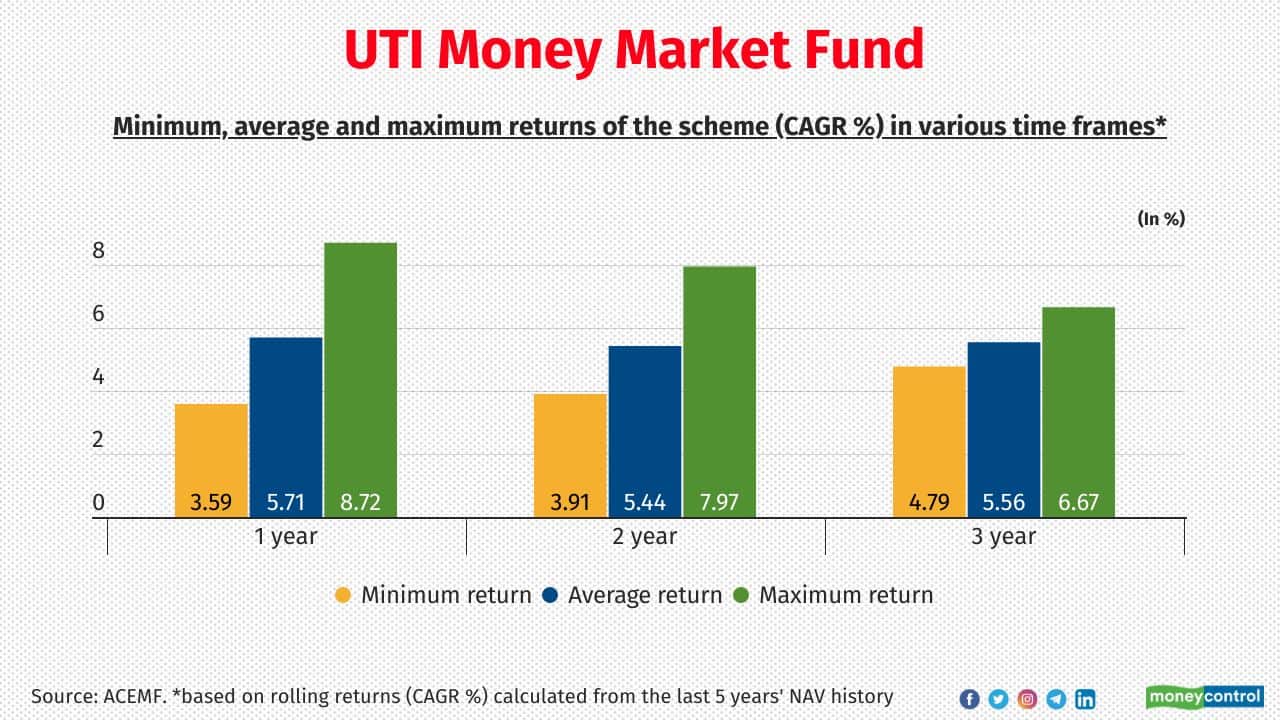 UTI Money Market Fund

Minimum, average and maximum returns of the scheme (CAGR %) in various time frames*

(In %)

8
6
4
2
0

3.59 5.71 8.72
3.91 5.44 7.97
4.79 5.56 6.67

1 year
2 year
3 year

Minimum return Average return Maximum return

Source: ACEMF. *based on rolling returns (CAGR %) calculated from the last 5 years' NAV history

moneycontrol